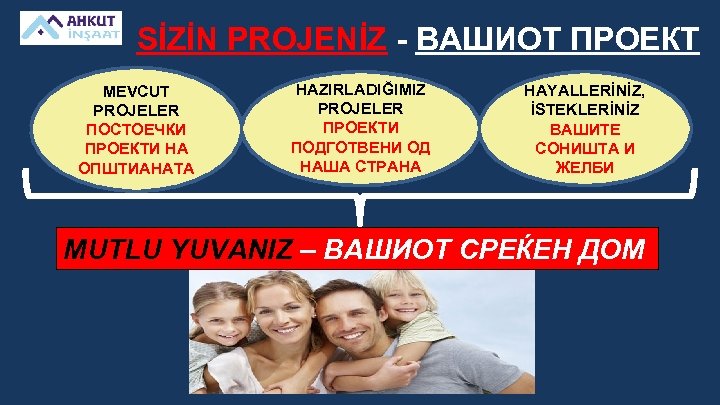 AHKUT İNŞAAT

SİZİN PROJENİZ - ВАШИОТ ПРОЕКТ

MEVCUT PROJELER
ПОСТОЕЧКИ ПРОЕКТИ НА ОПШТИАНАТА

HAZIRLADIĞIMIZ PROJELER
ПРОЕКТИ ПОДГОТВЕНИ ОД НАША СТРАНА

HAYALLERİNİZ, İSTEKLERİNİZ
ВАШИТЕ СОНИШТА И ЖЕЛБИ

MUTLU YUVANIZ – ВАШИОТ СРЕЌЕН ДОМ